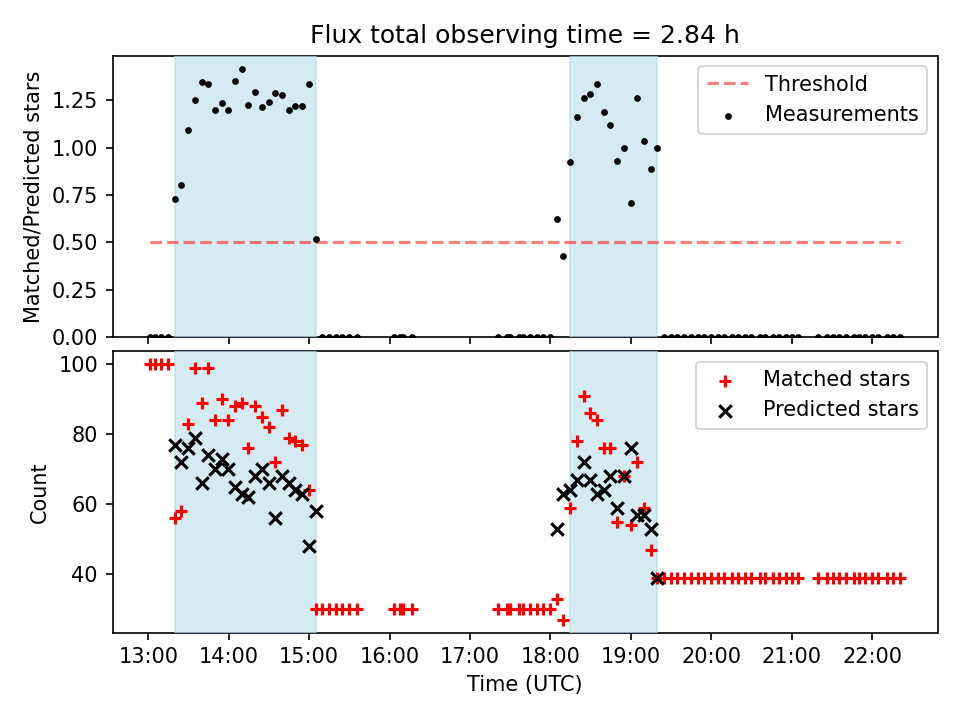 Flux total observing time = 2.84 h

Matched/Predicted stars

1.25
1.00
0.75
0.50
0.25
0.00

Threshold
Measurements

Count

100
80
60
40

Matched stars
Predicted stars

13:00 14:00 15:00 16:00 17:00 18:00 19:00 20:00 21:00 22:00

Time (UTC)